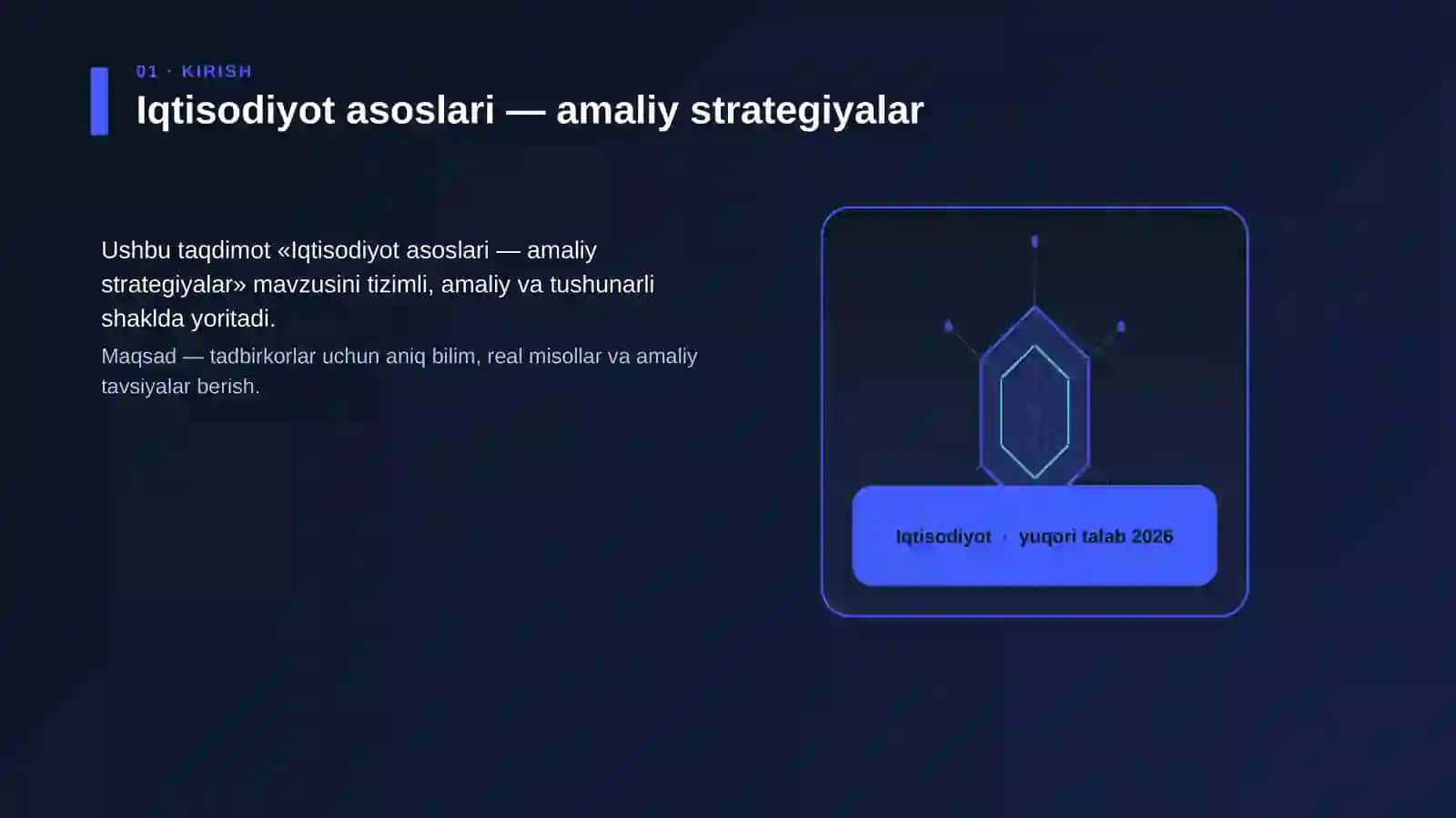 01 · KIRISH

Iqtisodiyot asoslari — amaliy strategiyalar

Ushbu taqdimot «Iqtisodiyot asoslari — amaliy strategiyalar» mavzusini tizimli, amaliy va tushunarli shaklda yoritadi.

Maqsad — tadbirkorlar uchun aniq bilim, real misollar va amaliy tavsiyalar berish.

Iqtisodiyot · yuqori talab 2026